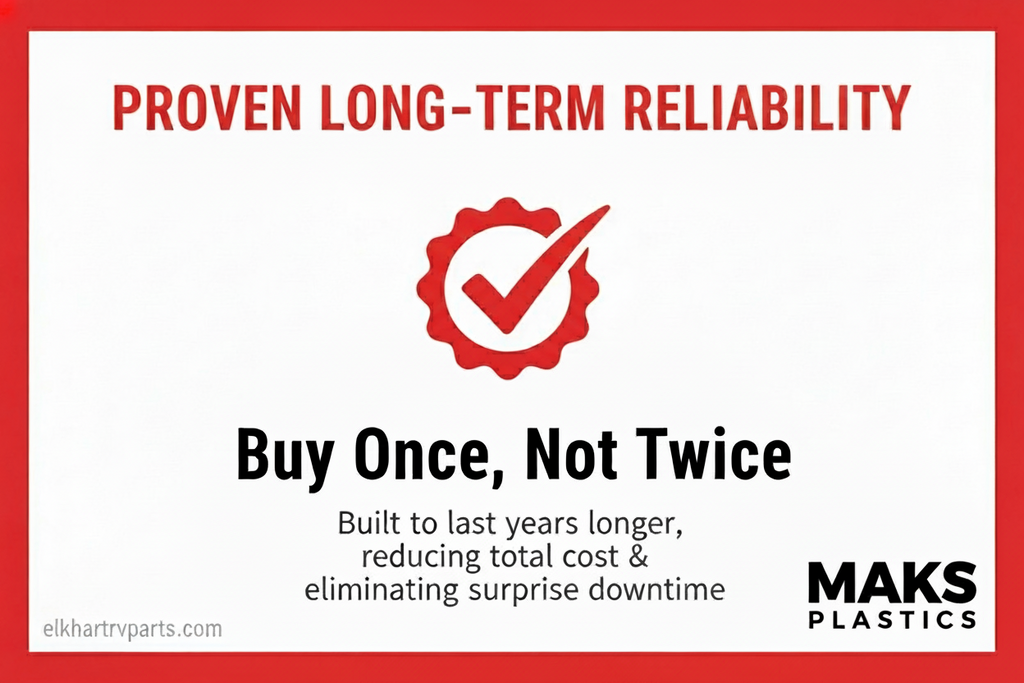 PROVEN LONG-TERM RELIABILITY

Buy Once, Not Twice

Built to last years longer, reducing total cost & eliminating surprise downtime

elkhartrvparts.com

MAKS PLASTICS